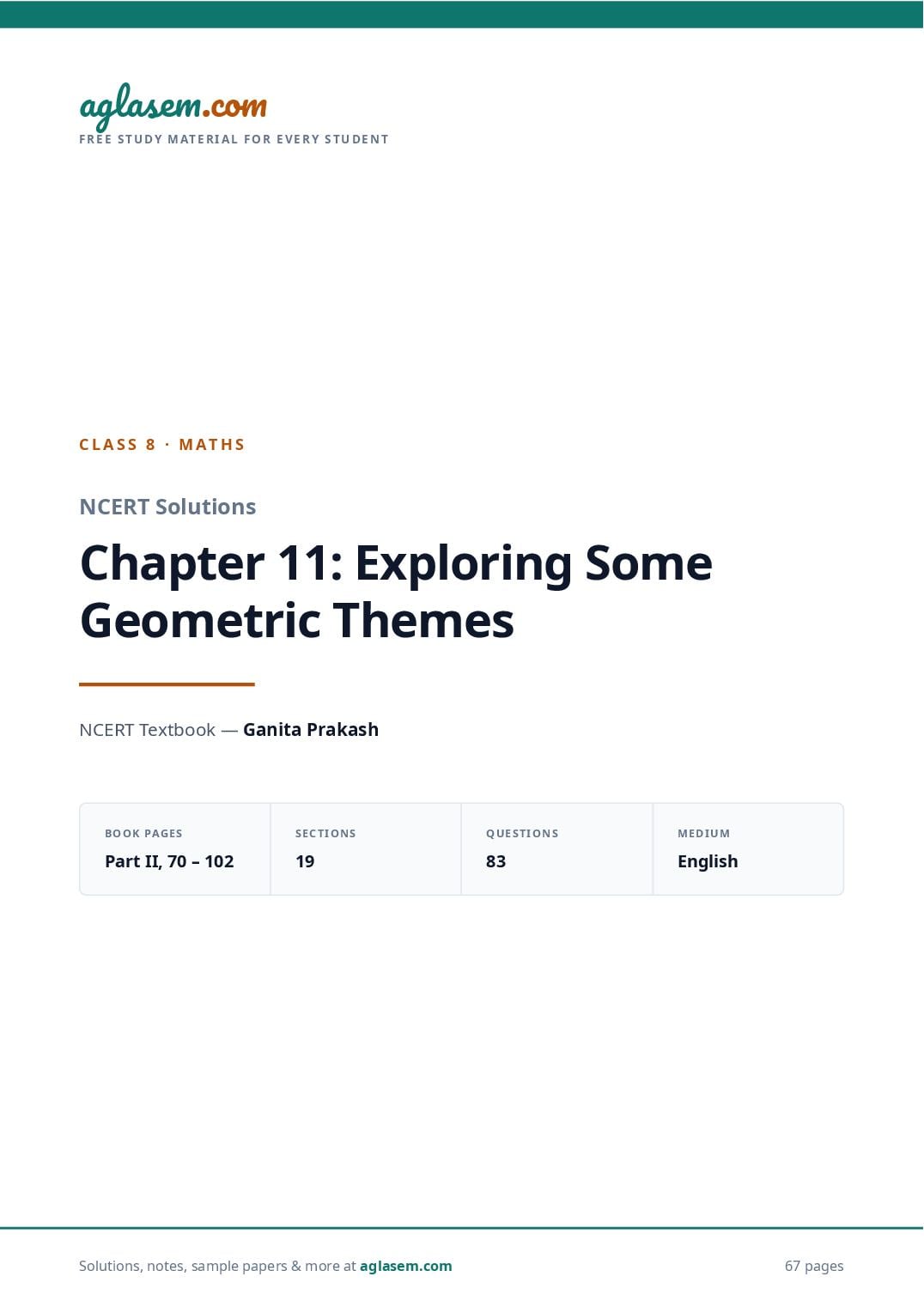 aglasem.com
FREE STUDY MATERIAL FOR EVERY STUDENT

CLASS 8 · MATHS

NCERT Solutions

Chapter 11: Exploring Some Geometric Themes

NCERT Textbook — Ganita Prakash

| BOOK PAGES | SECTIONS | QUESTIONS | MEDIUM |
|---|---|---|---|
| Part II, 70 – 102 | 19 | 83 | English |

Solutions, notes, sample papers & more at aglasem.com

67 pages